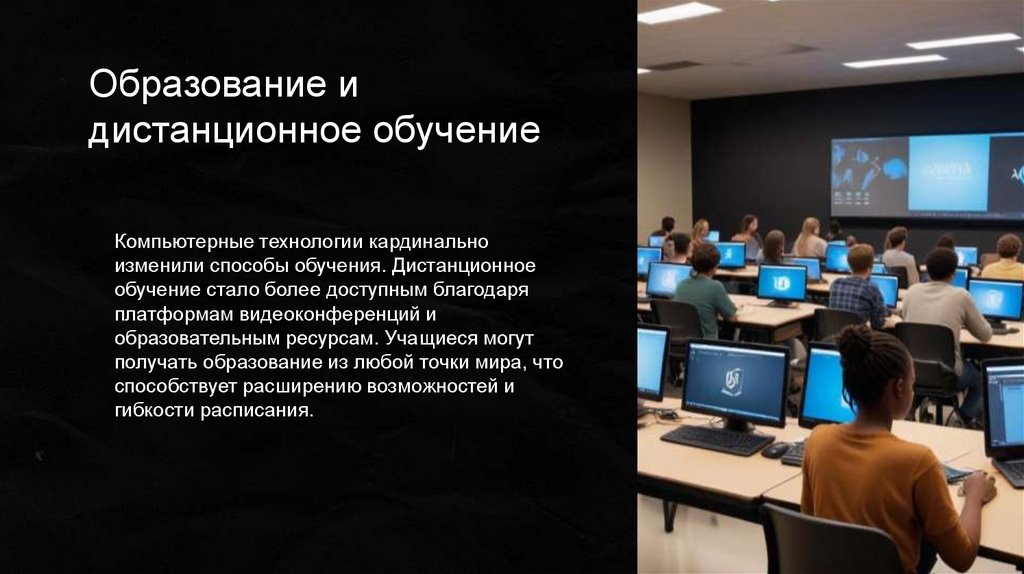 Образование и дистанционное обучение

Компьютерные технологии кардинально изменили способы обучения. Дистанционное обучение стало более доступным благодаря платформам видеоконференций и образовательным ресурсам. Учащиеся могут получать образование из любой точки мира, что способствует расширению возможностей и гибкости расписания.